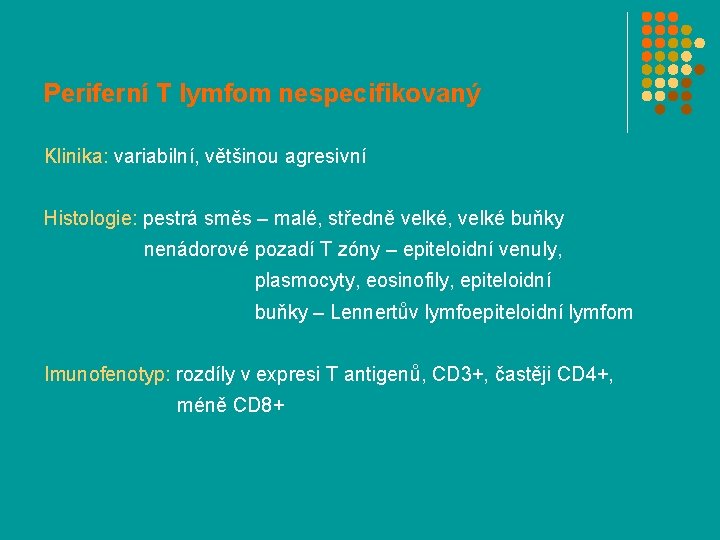 Periferní T lymfom nespecifikovaný

Klinika: variabilní, většinou agresivní

Histologie: pestrá směs – malé, středně velké, velké buňky
nenádorové pozadí T zóny – epiteloidní venuly, plasmocyty, eosinofily, epiteloidní buňky – Lennertův lymfoepiteloidní lymfom

Imunofenotyp: rozdíly v expresi T antigenů, CD3+, častěji CD4+, méně CD8+